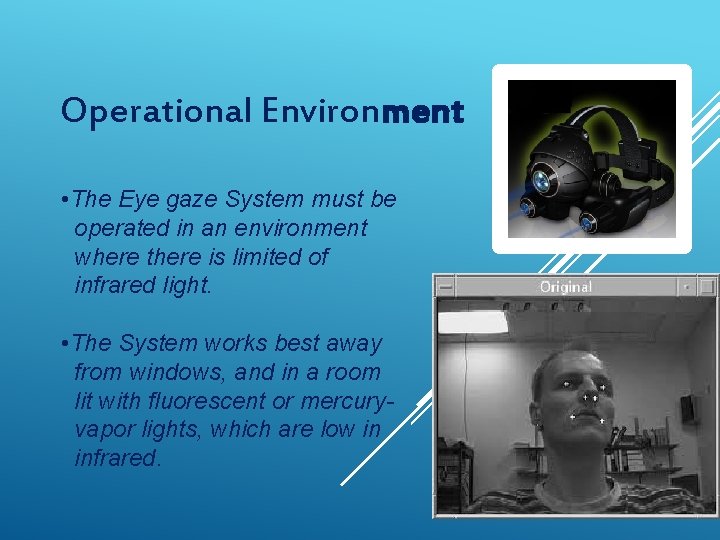 Operational Environment

•The Eye gaze System must be operated in an environment where there is limited of infrared light.

•The System works best away from windows, and in a room lit with fluorescent or mercury-vapor lights, which are low in infrared.

Original